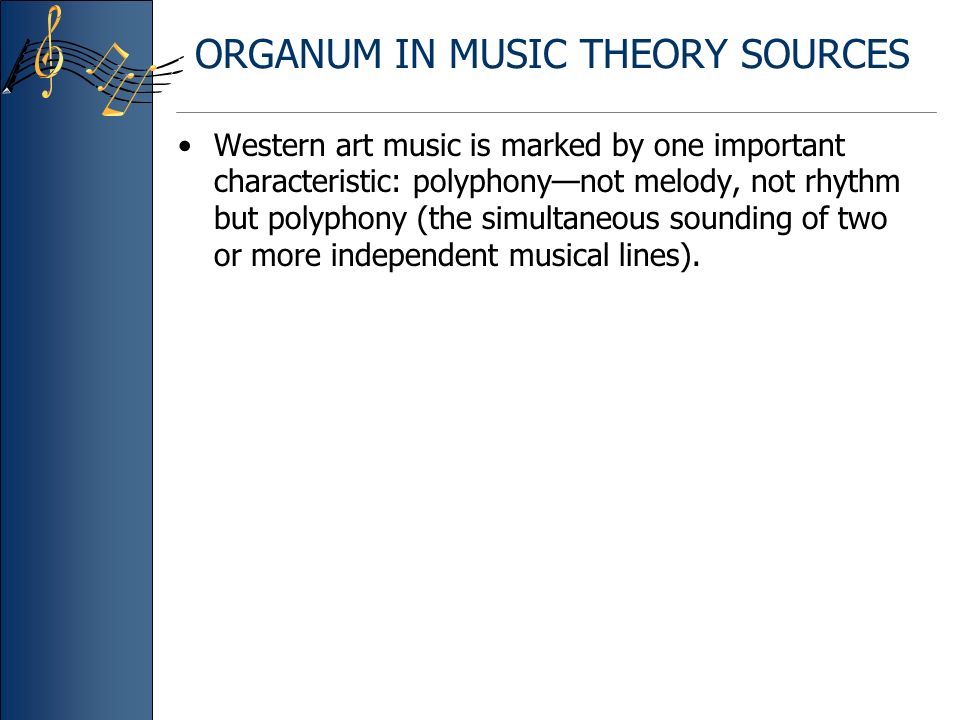 ORGANUM IN MUSIC THEORY SOURCES

• Western art music is marked by one important characteristic: polyphony—not melody, not rhythm but polyphony (the simultaneous sounding of two or more independent musical lines).